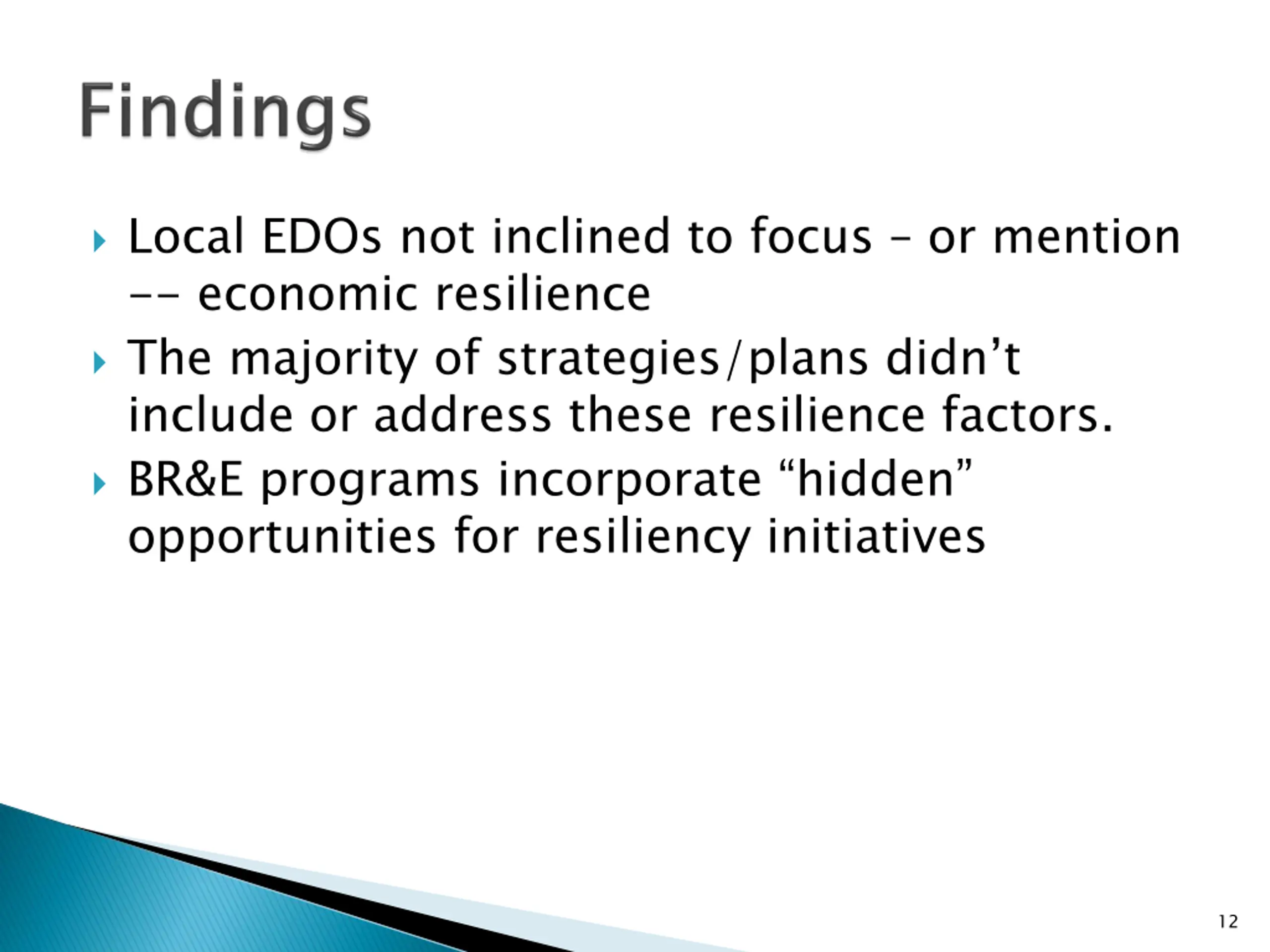 Findings

Local EDOs not inclined to focus – or mention -- economic resilience

The majority of strategies/plans didn’t include or address these resilience factors.

BR&E programs incorporate “hidden” opportunities for resiliency initiatives

12